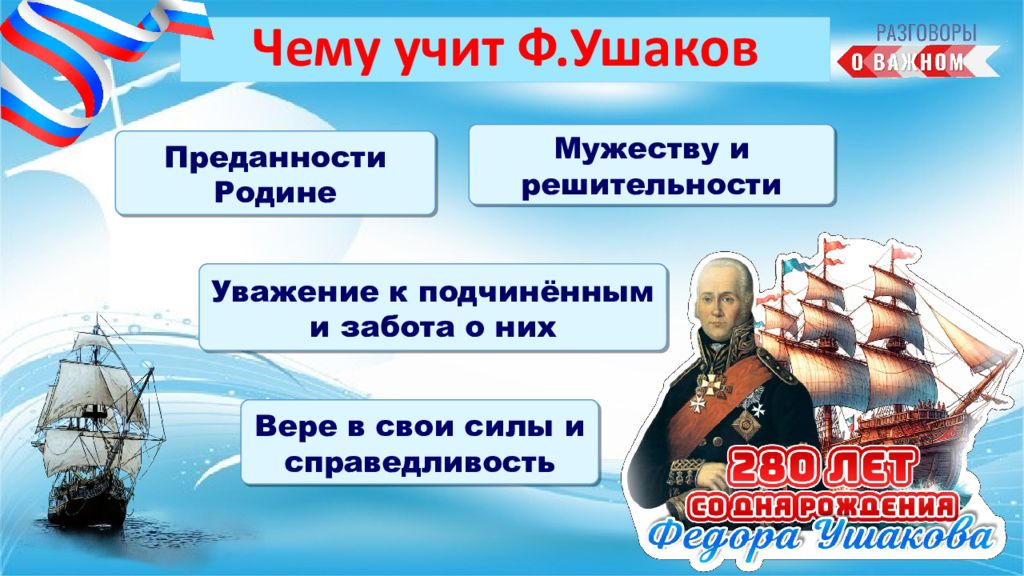 Чему учит Ф.Ушаков

РАЗГОВОРЫ
О ВАЖНОМ

Преданности Родине

Мужеству и решительности

Уважение к подчинённым и забота о них

Вере в свои силы и справедливость

280 ЛЕТ
СО ДНЯ РОЖДЕНИЯ
Федора Ушакова